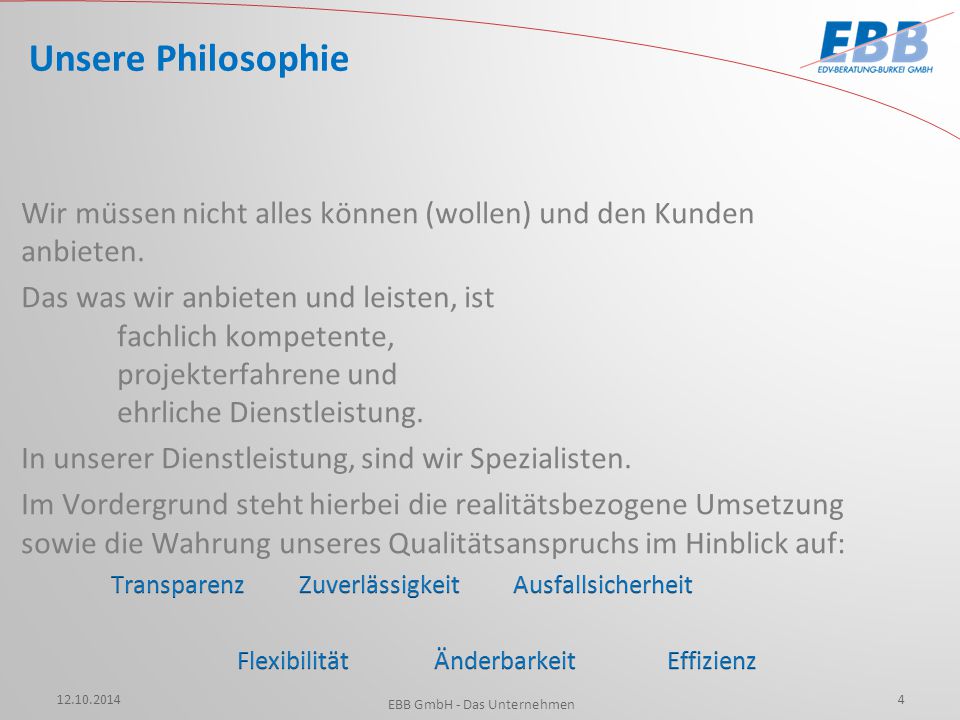 Unsere Philosophie

EBB
EDV-BERATUNG-BURKEI GMBH

Wir müssen nicht alles können (wollen) und den Kunden anbieten.

Das was wir anbieten und leisten, ist
fachlich kompetente,
projekterfahrene und
ehrliche Dienstleistung.

In unserer Dienstleistung, sind wir Spezialisten.

Im Vordergrund steht hierbei die realitätsbezogene Umsetzung sowie die Wahrung unseres Qualitätsanspruchs im Hinblick auf:

Transparenz Zuverlässigkeit Ausfallsicherheit

Flexibilität Änderbarkeit Effizienz

12.10.2014

EBB GmbH - Das Unternehmen

4